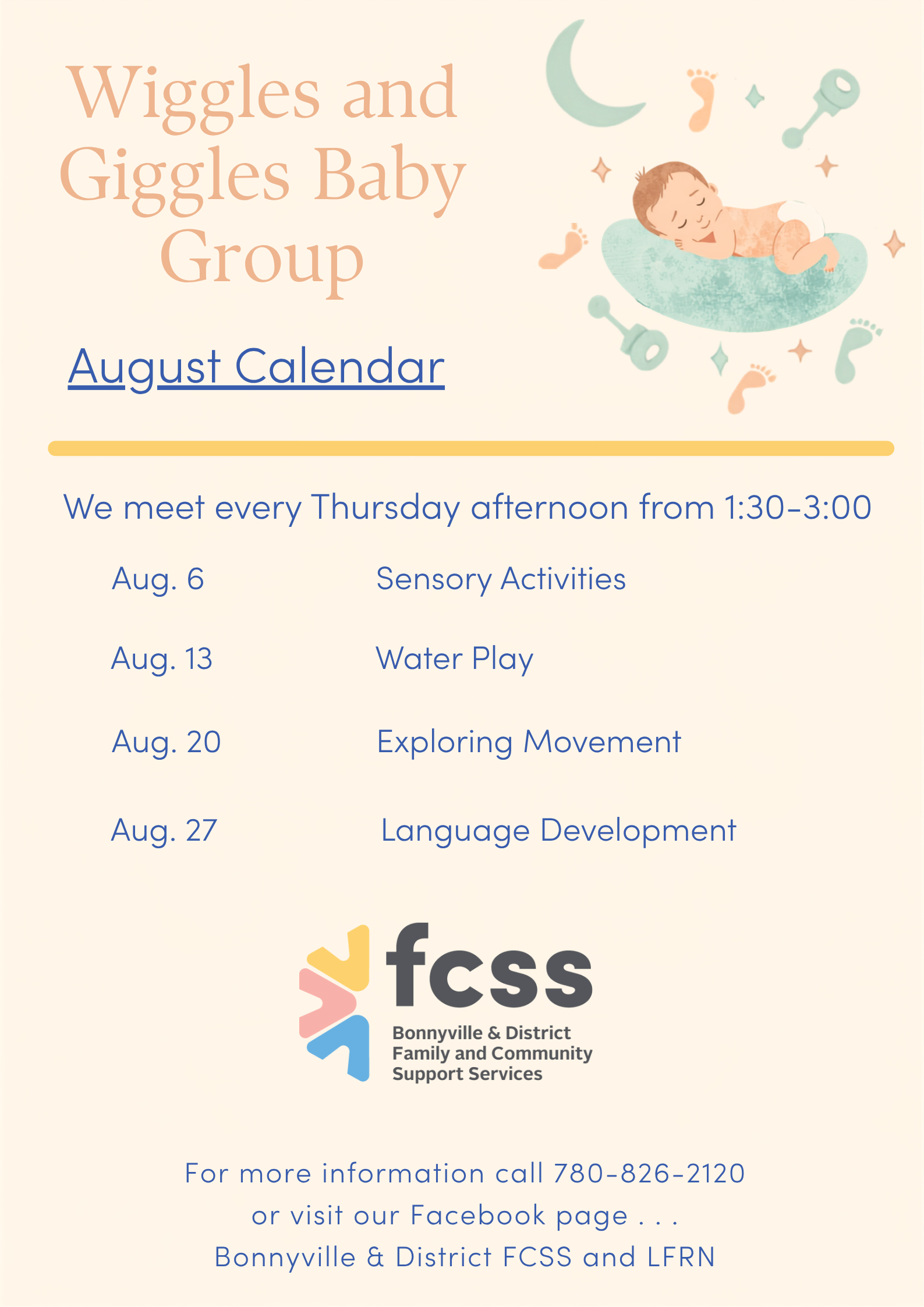 Wiggles and Giggles Baby Group

August Calendar

We meet every Thursday afternoon from 1:30-3:00

Aug. 6 Sensory Activities

Aug. 13 Water Play

Aug. 20 Exploring Movement

Aug. 27 Language Development

fcss
Bonnyville & District
Family and Community
Support Services

For more information call 780-826-2120
or visit our Facebook page . . .
Bonnyville & District FCSS and LFRN